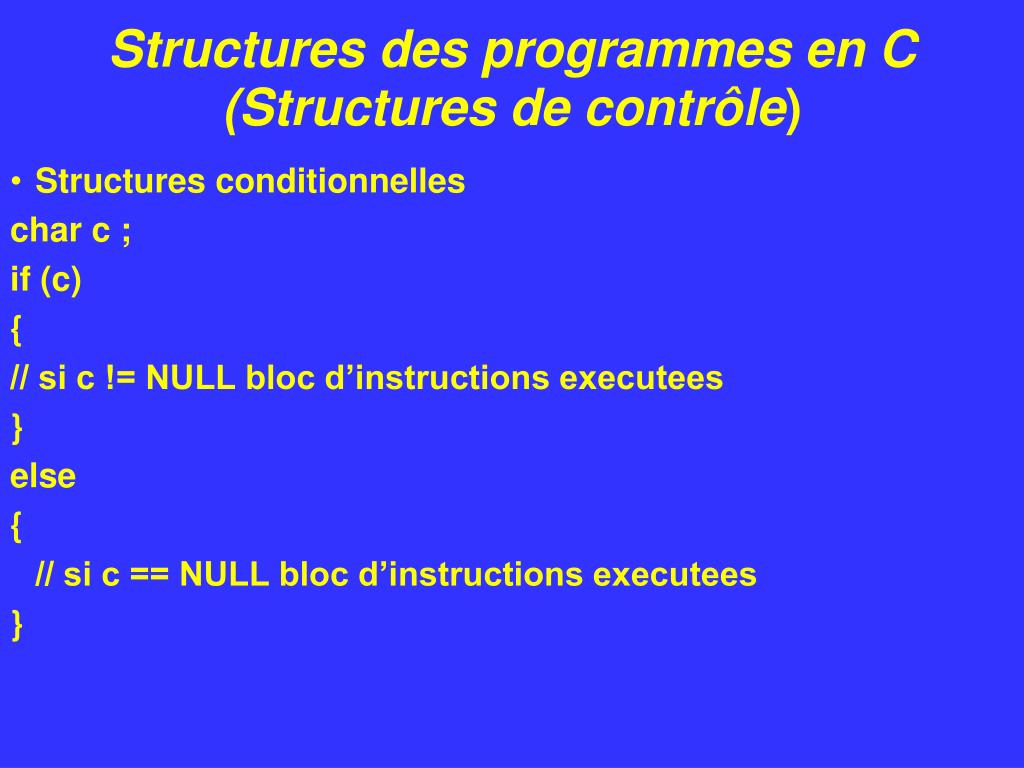 Structures des programmes en C (Structures de contrôle)

• Structures conditionnelles

char c ;
if (c)
{
// si c != NULL bloc d’instructions executees
}
else
{
// si c == NULL bloc d’instructions executees
}